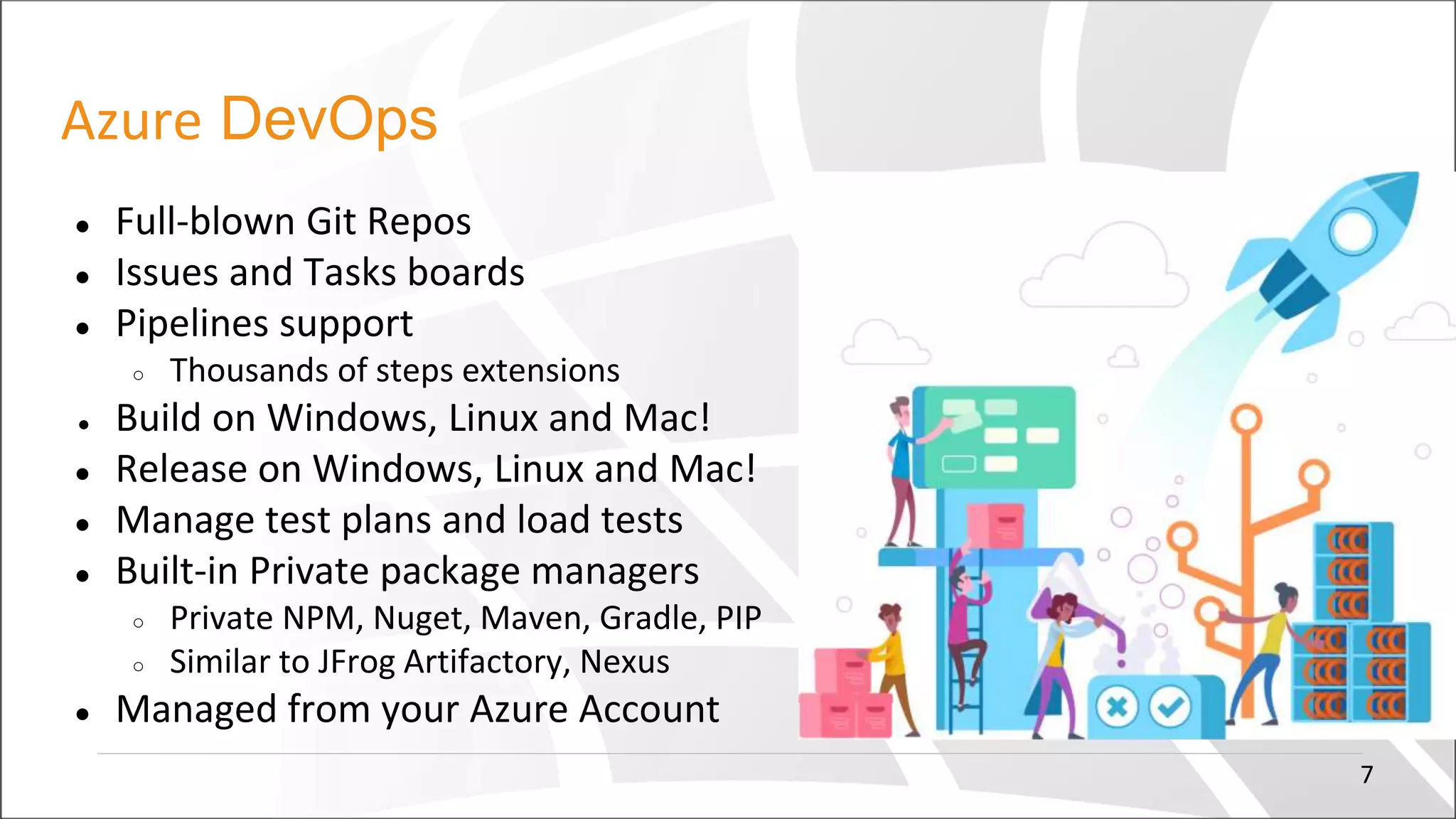 Azure DevOps

- Full-blown Git Repos
- Issues and Tasks boards
- Pipelines support
  - Thousands of steps extensions
- Build on Windows, Linux and Mac!
- Release on Windows, Linux and Mac!
- Manage test plans and load tests
- Built-in Private package managers
  - Private NPM, Nuget, Maven, Gradle, PIP
  - Similar to JFrog Artifactory, Nexus
- Managed from your Azure Account

7